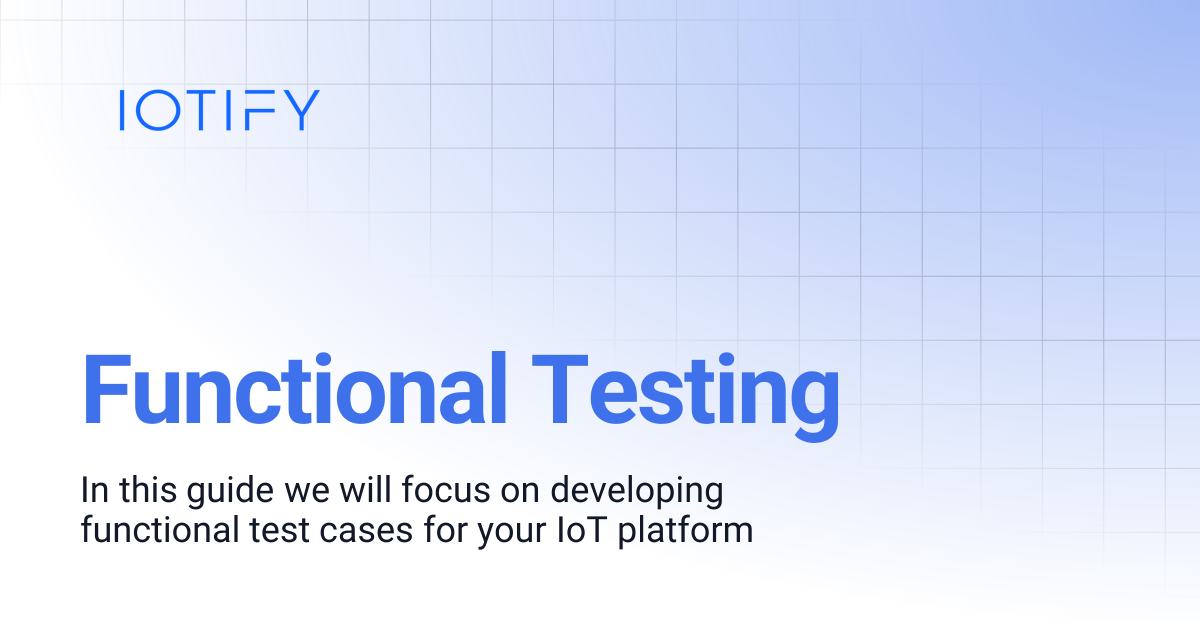 IOTIFY

Functional Testing

In this guide we will focus on developing functional test cases for your IoT platform